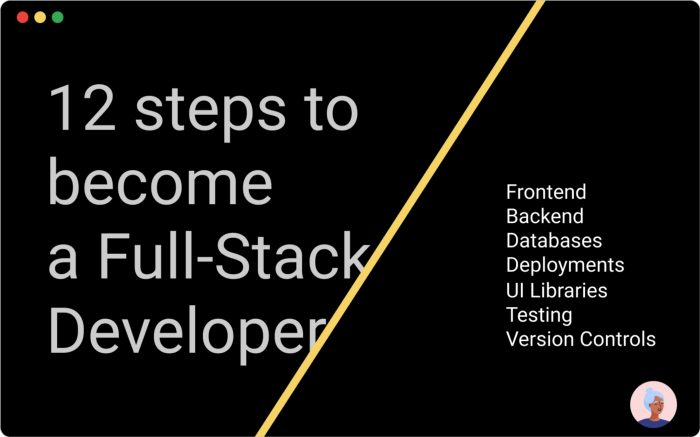 12 steps to become a Full-Stack Developer

Frontend
Backend
Databases
Deployments
UI Libraries
Testing
Version Controls